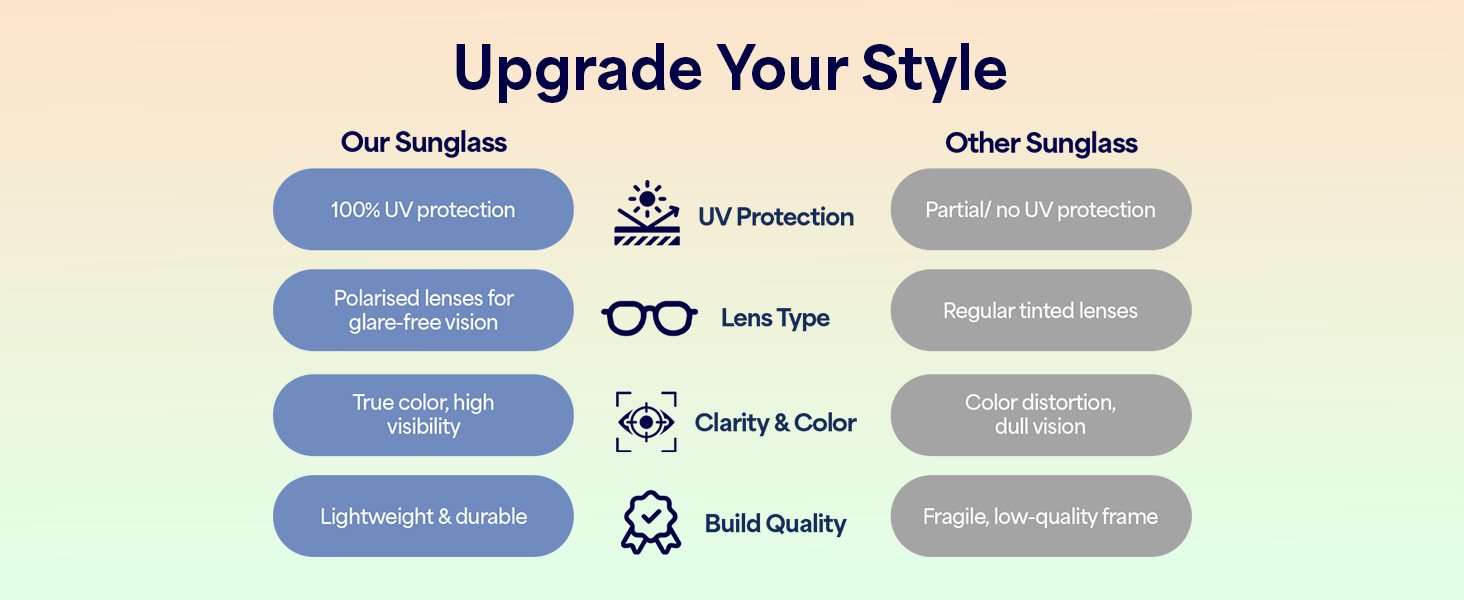 Upgrade Your Style

| Our Sunglass | | Other Sunglass |
|---|---|---|
| 100% UV protection | UV Protection | Partial/ no UV protection |
| Polarised lenses for glare-free vision | Lens Type | Regular tinted lenses |
| True color, high visibility | Clarity & Color | Color distortion, dull vision |
| Lightweight & durable | Build Quality | Fragile, low-quality frame |